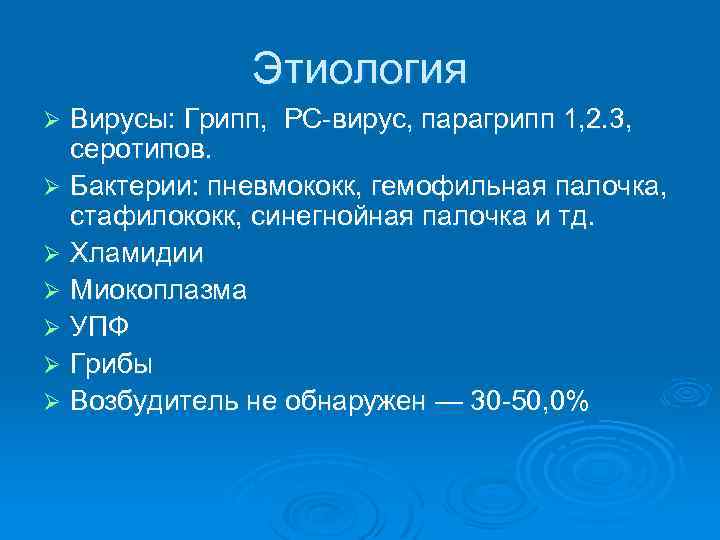 Этиология

➢ Вирусы: Грипп, РС-вирус, парагрипп 1,2.3, серотипов.
➢ Бактерии: пневмококк, гемофильная палочка, стафилококк, синегнойная палочка и тд.
➢ Хламидии
➢ Миокоплазма
➢ УПФ
➢ Грибы
➢ Возбудитель не обнаружен — 30-50,0%